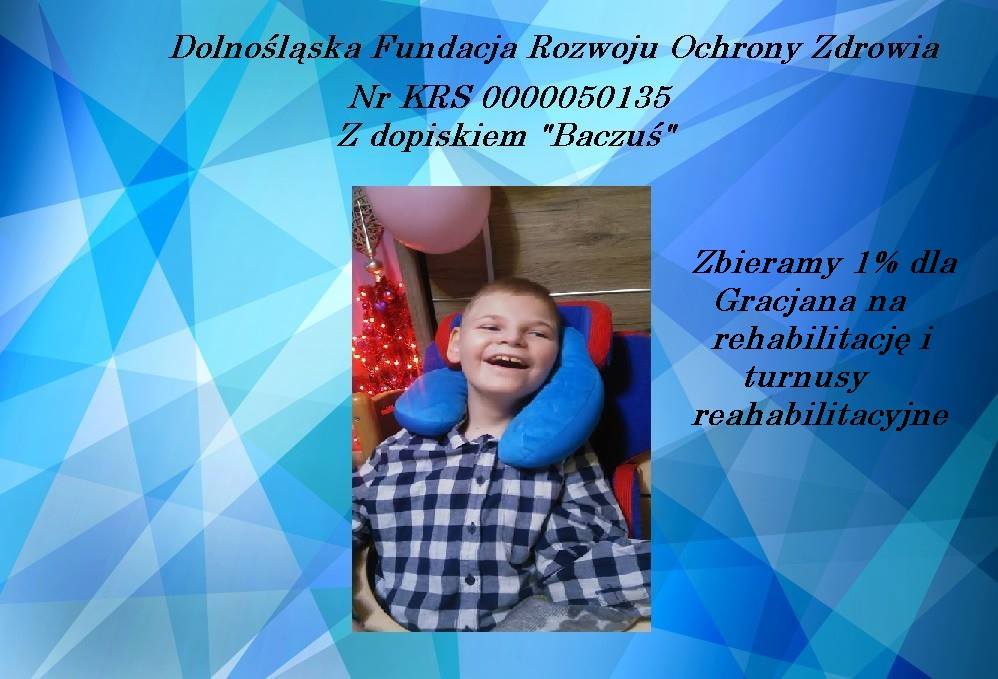 Dolnośląska Fundacja Rozwoju Ochrony Zdrowia
Nr KRS 0000050135
Z dopiskiem "Baczuś"

Zbieramy 1% dla Gracjana na rehabilitację i turnusy reahabilitacyjne